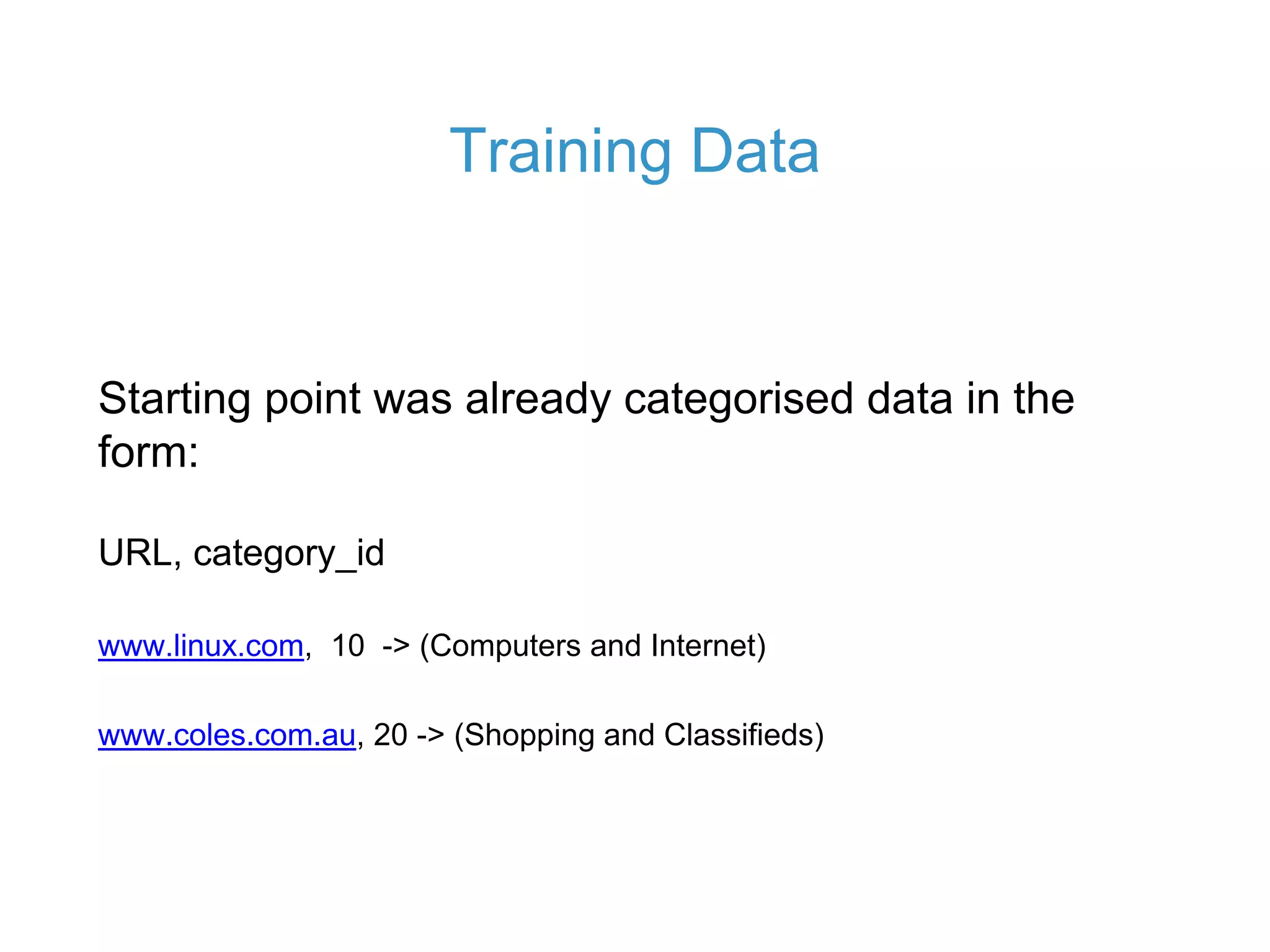 Training Data

Starting point was already categorised data in the form:

URL, category_id

www.linux.com, 10 -> (Computers and Internet)

www.coles.com.au, 20 -> (Shopping and Classifieds)